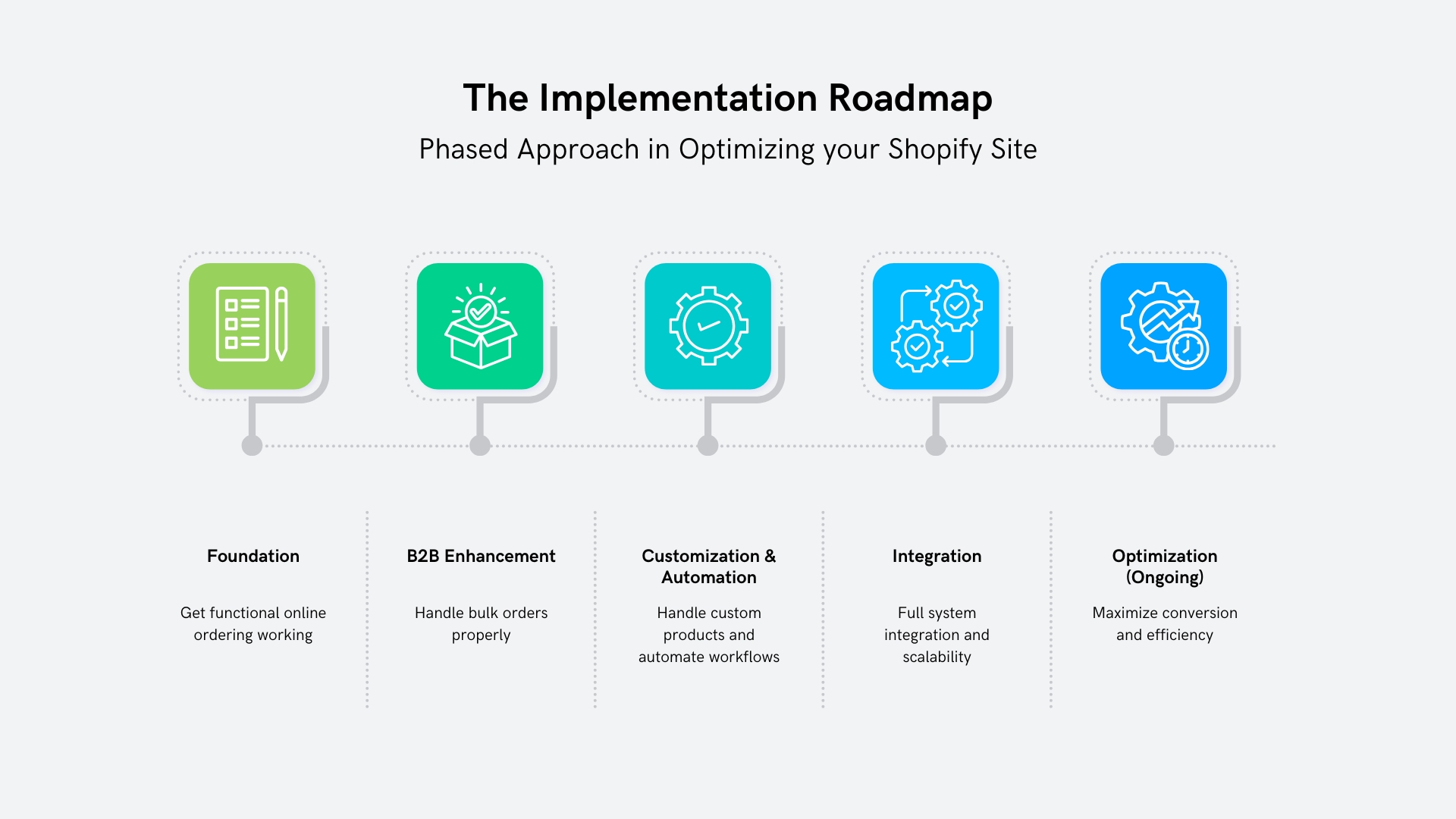 The Implementation Roadmap

Phased Approach in Optimizing your Shopify Site

Foundation

Get functional online ordering working

B2B Enhancement

Handle bulk orders properly

Customization & Automation

Handle custom products and automate workflows

Integration

Full system integration and scalability

Optimization (Ongoing)

Maximize conversion and efficiency